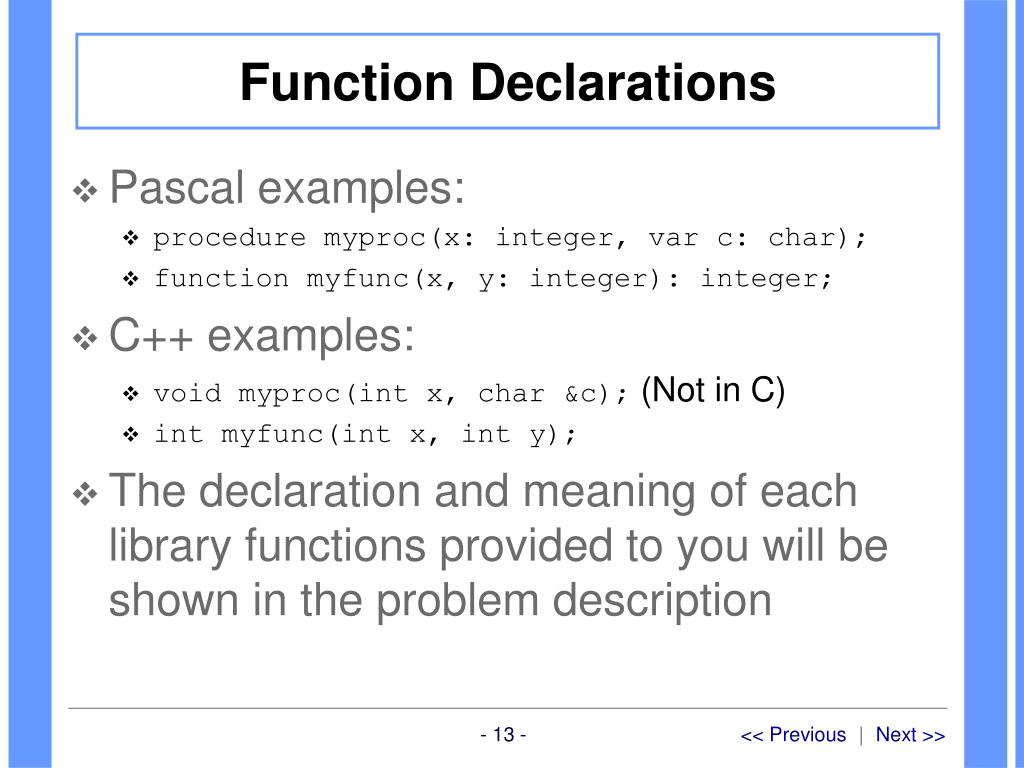 Function Declarations

❖ Pascal examples:

❖ procedure myproc(x: integer, var c: char);

❖ function myfunc(x, y: integer): integer;

❖ C++ examples:

❖ void myproc(int x, char &c); (Not in C)

❖ int myfunc(int x, int y);

❖ The declaration and meaning of each library functions provided to you will be shown in the problem description

- 13 -

<< Previous | Next >>